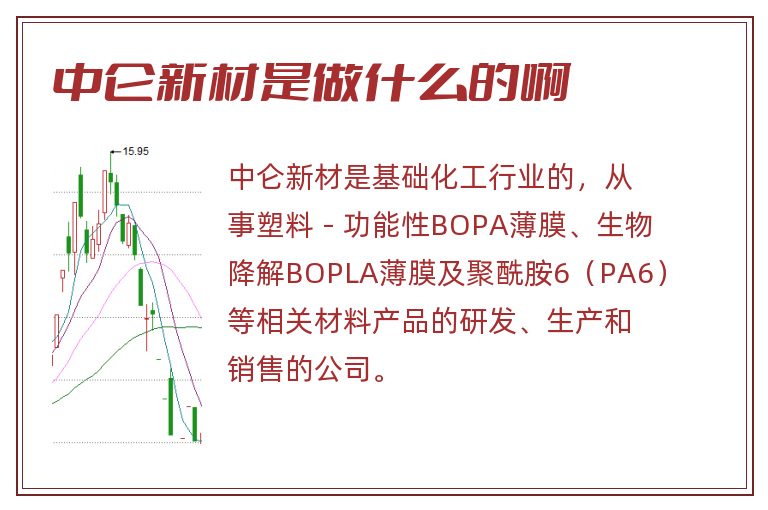 中仑新材是做什么的啊

15.95

中仑新材是基础化工行业的，从事塑料 - 功能性BOPA薄膜、生物降解BOPLA薄膜及聚酰胺6（PA6）等相关材料产品的研发、生产和销售的公司。